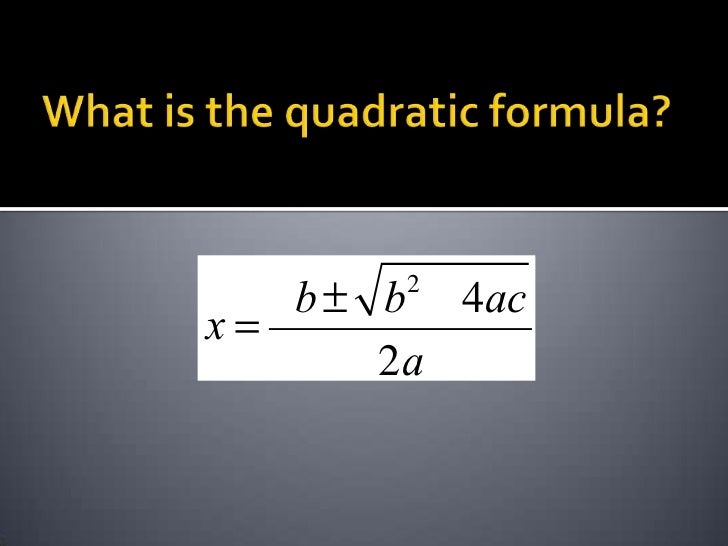 What is the quadratic formula?

$x = \frac{b \pm \sqrt{b^2 \quad 4ac}}{2a}$